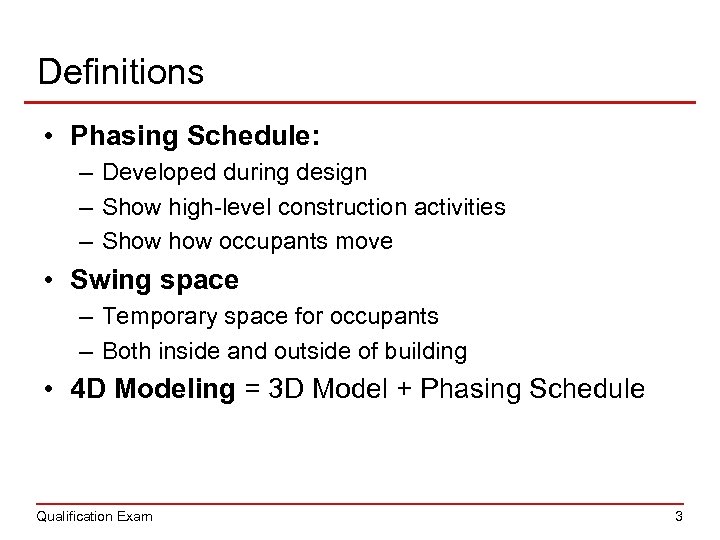 Definitions

• Phasing Schedule:
– Developed during design
– Show high-level construction activities
– Show how occupants move

• Swing space
– Temporary space for occupants
– Both inside and outside of building

• 4D Modeling = 3D Model + Phasing Schedule

Qualification Exam

3